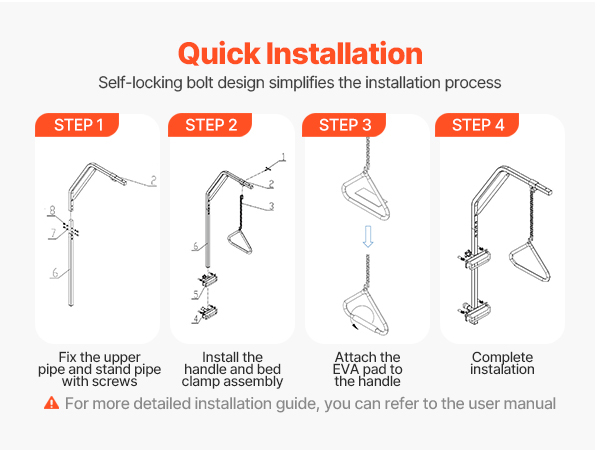 Quick Installation
Self-locking bolt design simplifies the installation process

STEP 1

2
8
7
6

Fix the upper pipe and stand pipe with screws

STEP 2

1
2
3
6
5
4

Install the handle and bed clamp assembly

STEP 3

Attach the EVA pad to the handle

STEP 4

Complete instalation

For more detailed installation guide, you can refer to the user manual